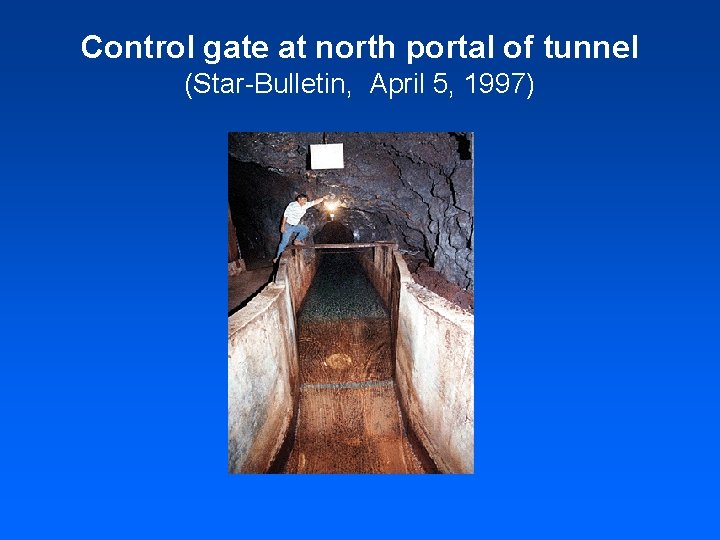 Control gate at north portal of tunnel
(Star-Bulletin, April 5, 1997)